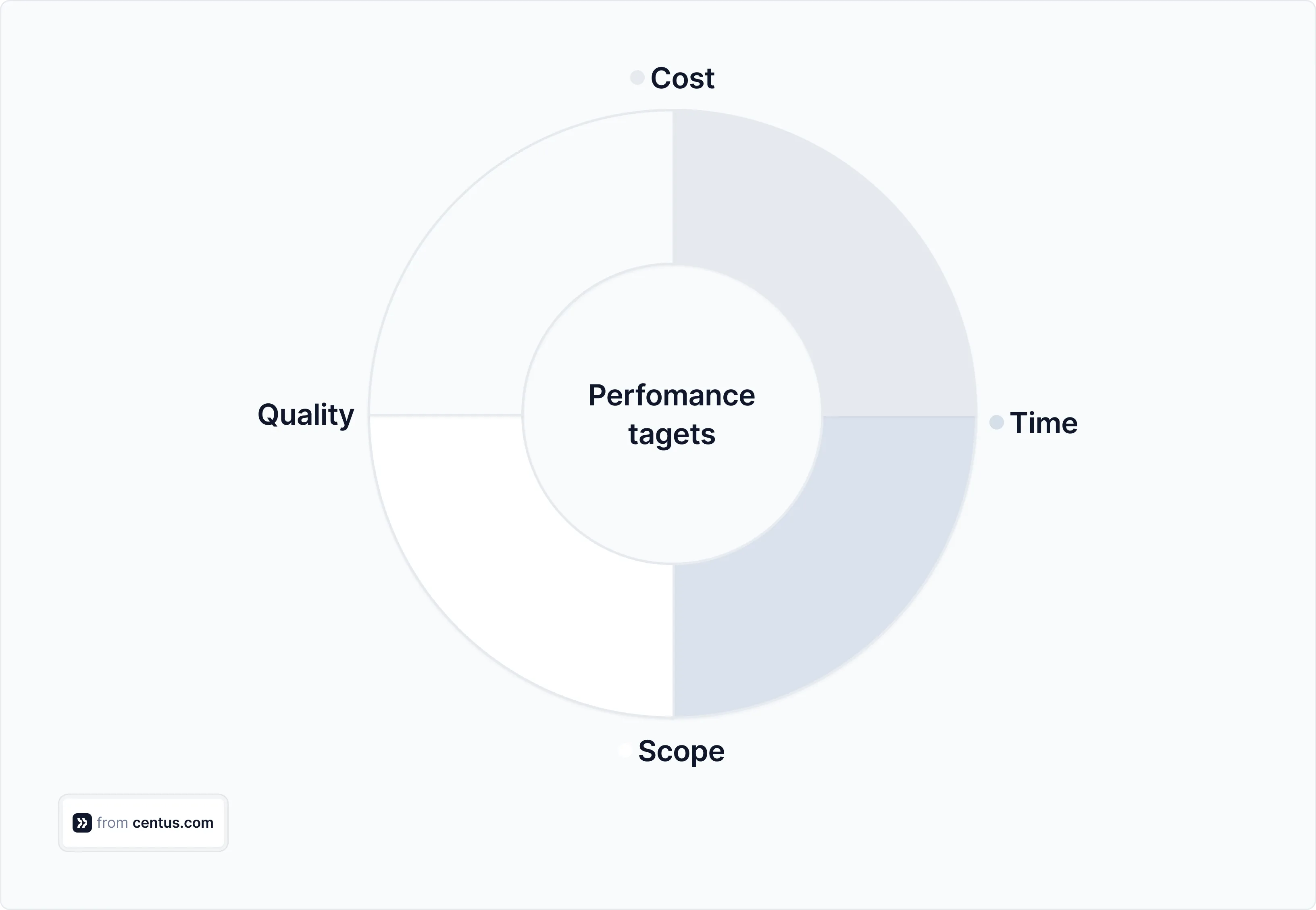 Cost

Quality

Perfomance tagets

Time

Scope

from centus.com